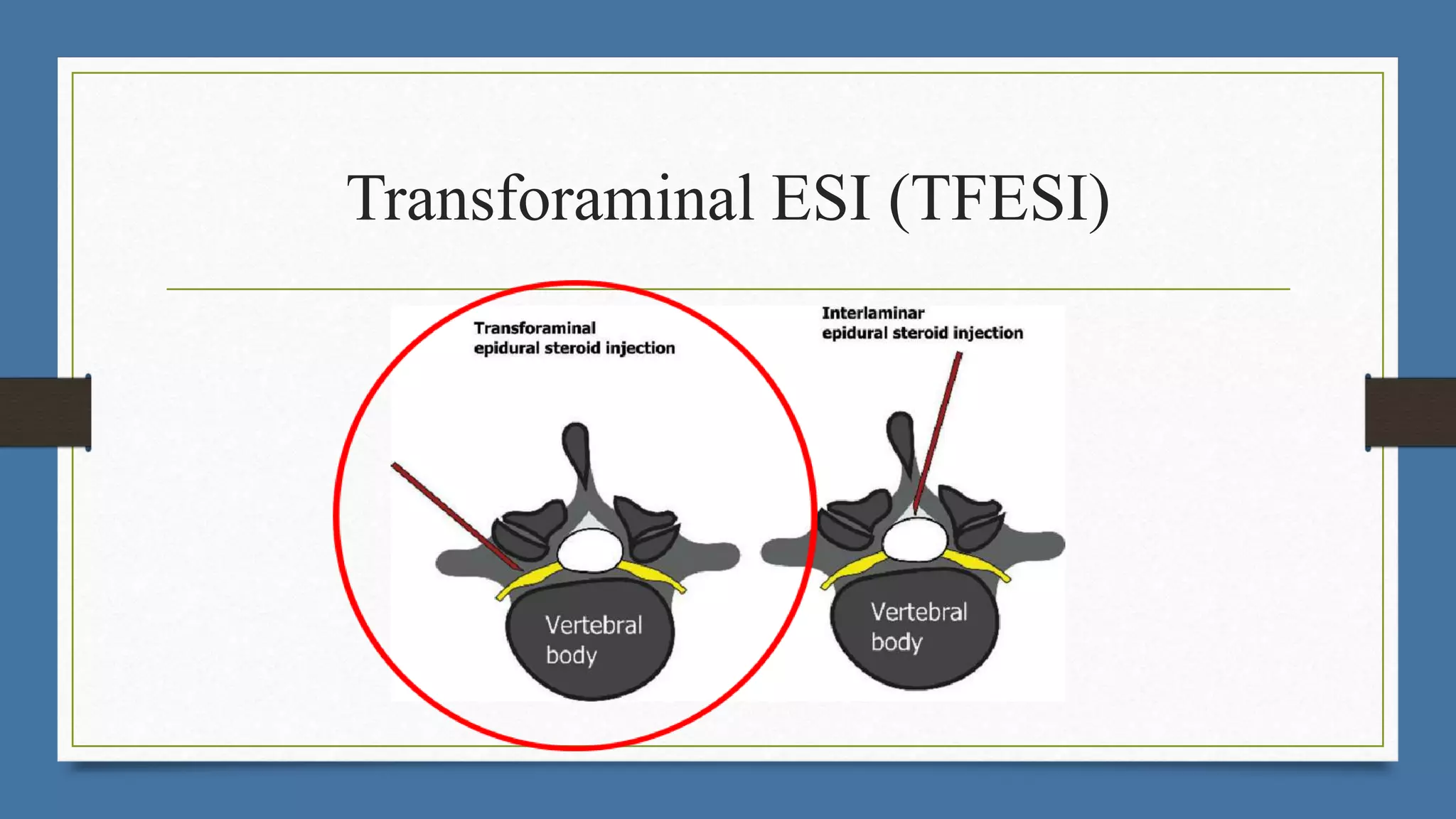 Transforaminal ESI (TFESI)

Transforaminal epidural steroid injection

Vertebral body

Interlaminar epidural steroid injection

Vertebral body